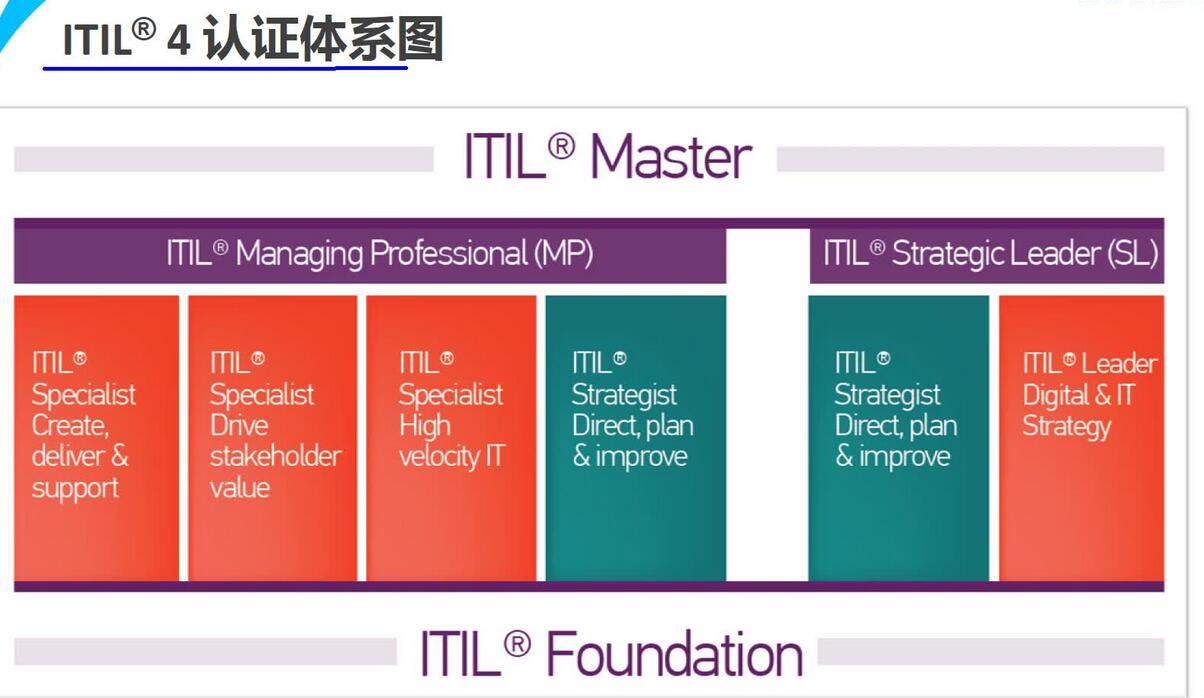 ITIL® 4 认证体系图

ITIL® Master

ITIL® Managing Professional (MP)

ITIL® Strategic Leader (SL)

ITIL® Specialist Create, deliver & support

ITIL® Specialist Drive stakeholder value

ITIL® Specialist High velocity IT

ITIL® Strategist Direct, plan & improve

ITIL® Strategist Direct, plan & improve

ITIL® Leader Digital & IT Strategy

ITIL® Foundation